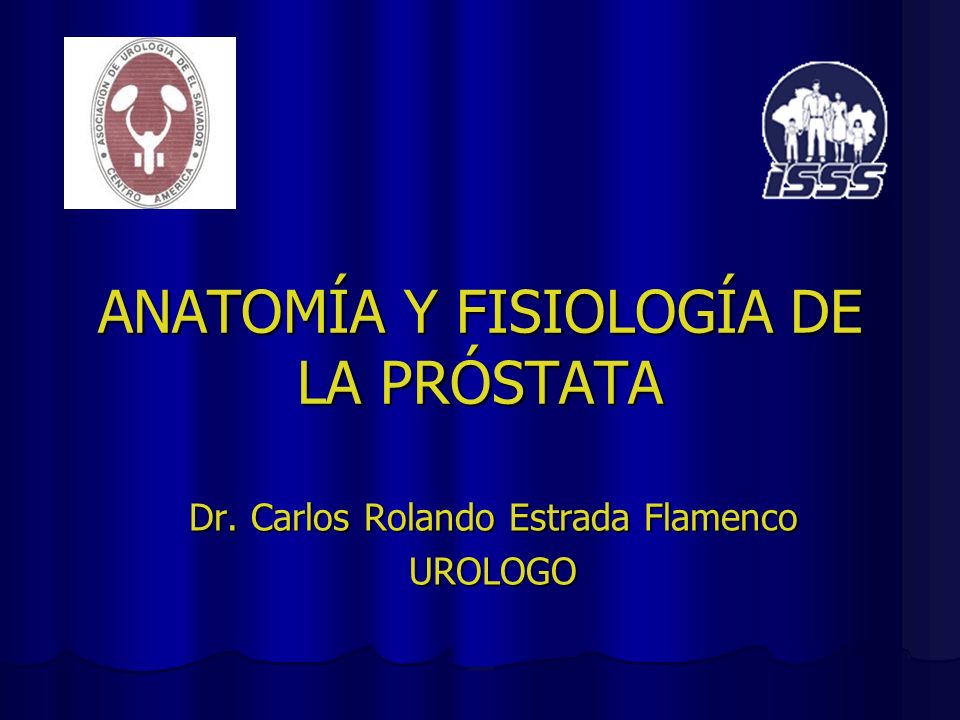 ASOCIACION DE UROLOGIA DE EL SALVADOR
CENTRO AMERICA

ISSS

ANATOMÍA Y FISIOLOGÍA DE LA PRÓSTATA

Dr. Carlos Rolando Estrada Flamenco
UROLOGO